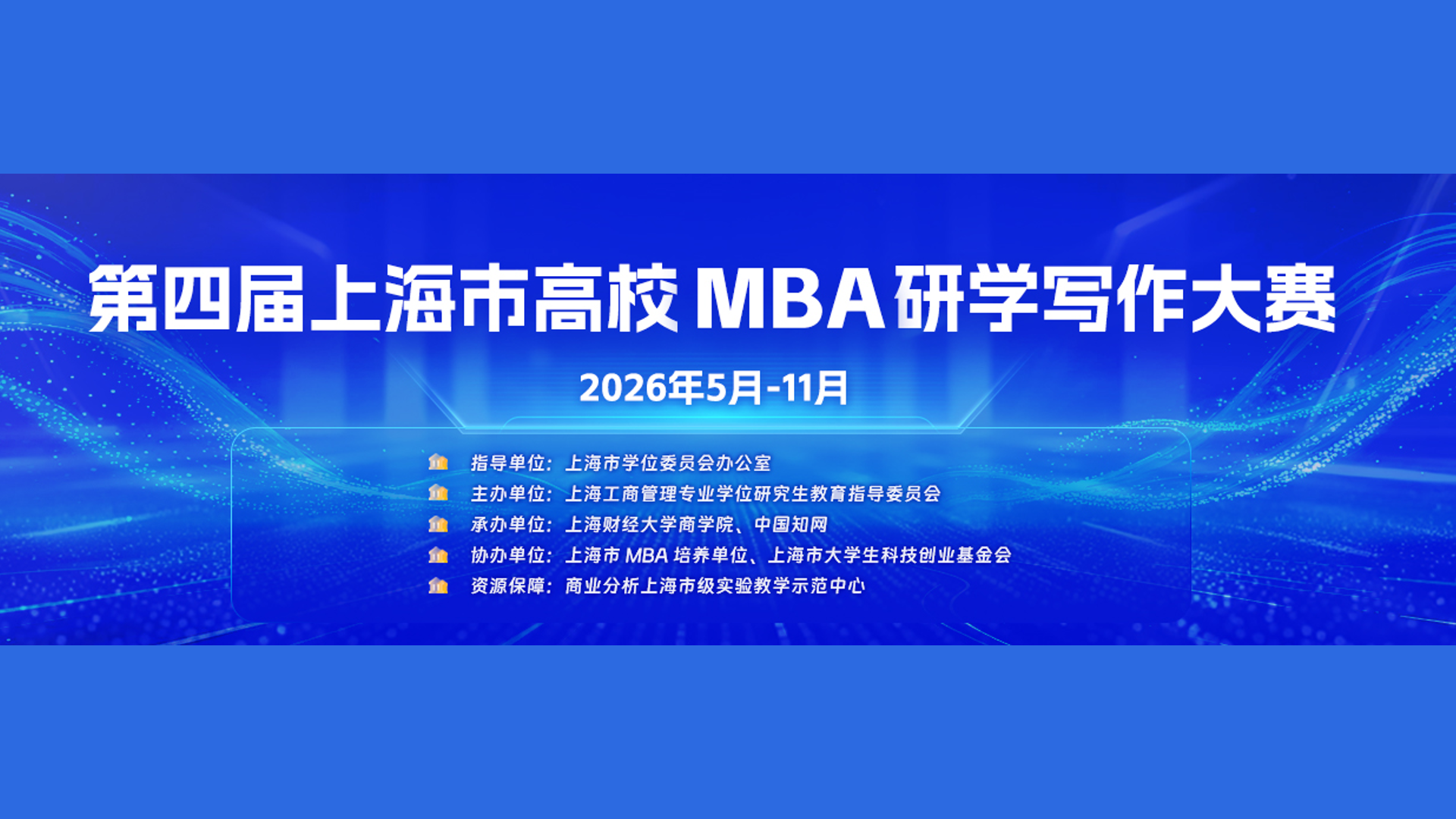 第四届上海市高校 MBA 研学写作大赛

2026年5月-11月

指导单位：上海市学位委员会办公室
主办单位：上海工商管理专业学位研究生教育指导委员会
承办单位：上海财经大学商学院、中国知网
协办单位：上海市 MBA 培养单位、上海市大学生科技创业基金会
资源保障：商业分析上海市级实验教学示范中心